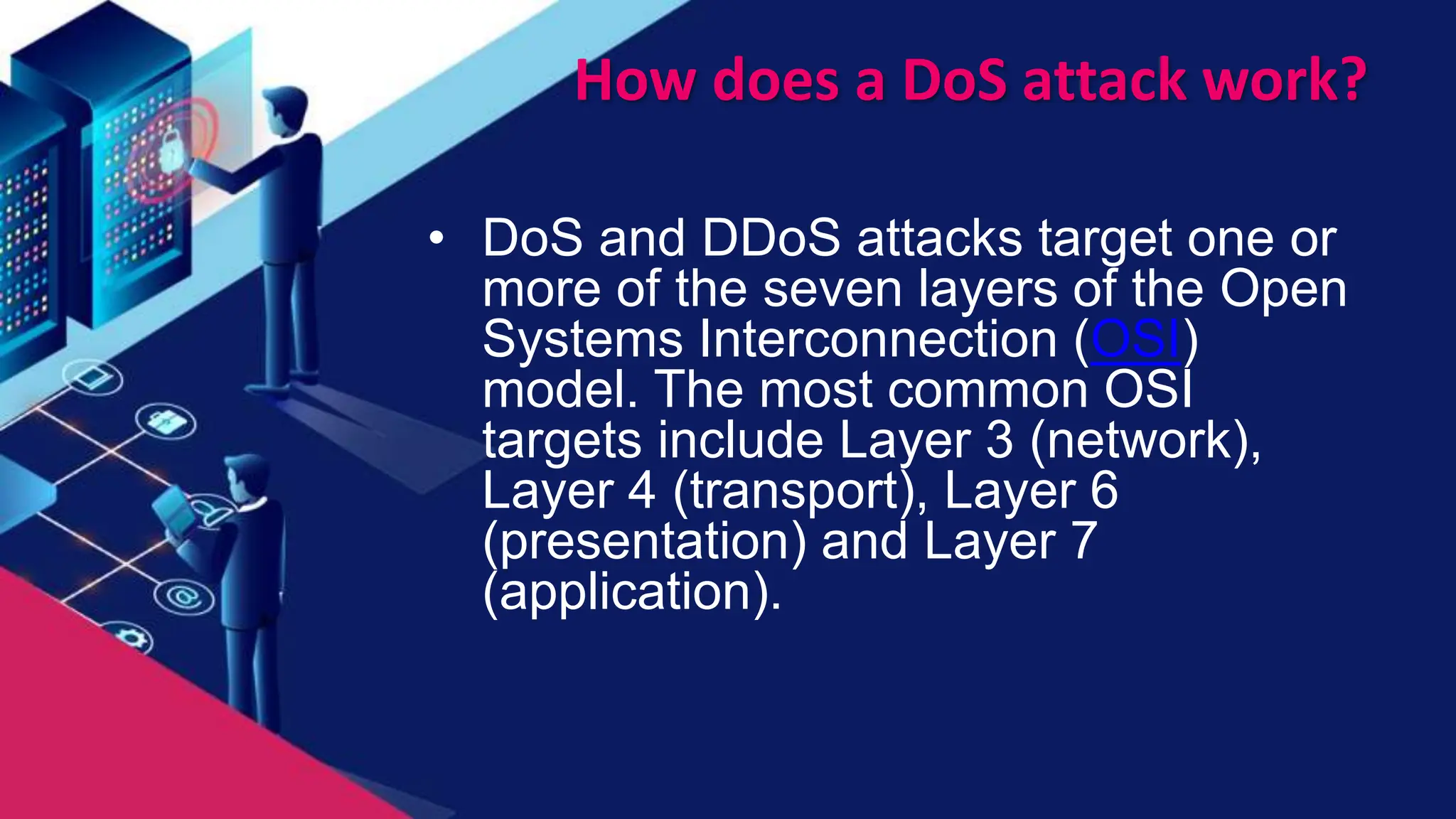 How does a DoS attack work?

• DoS and DDoS attacks target one or more of the seven layers of the Open Systems Interconnection (OSI) model. The most common OSI targets include Layer 3 (network), Layer 4 (transport), Layer 6 (presentation) and Layer 7 (application).